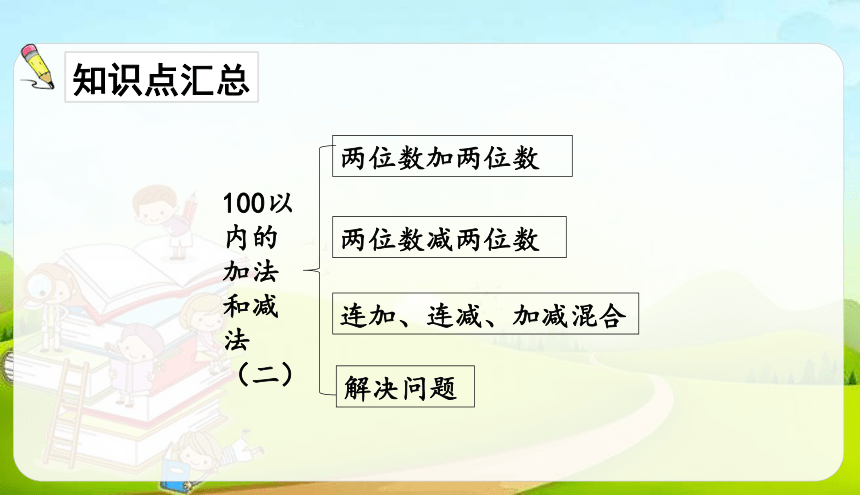 知识点汇总

100以内的加法和减法（二）

两位数加两位数

两位数减两位数

连加、连减、加减混合

解决问题